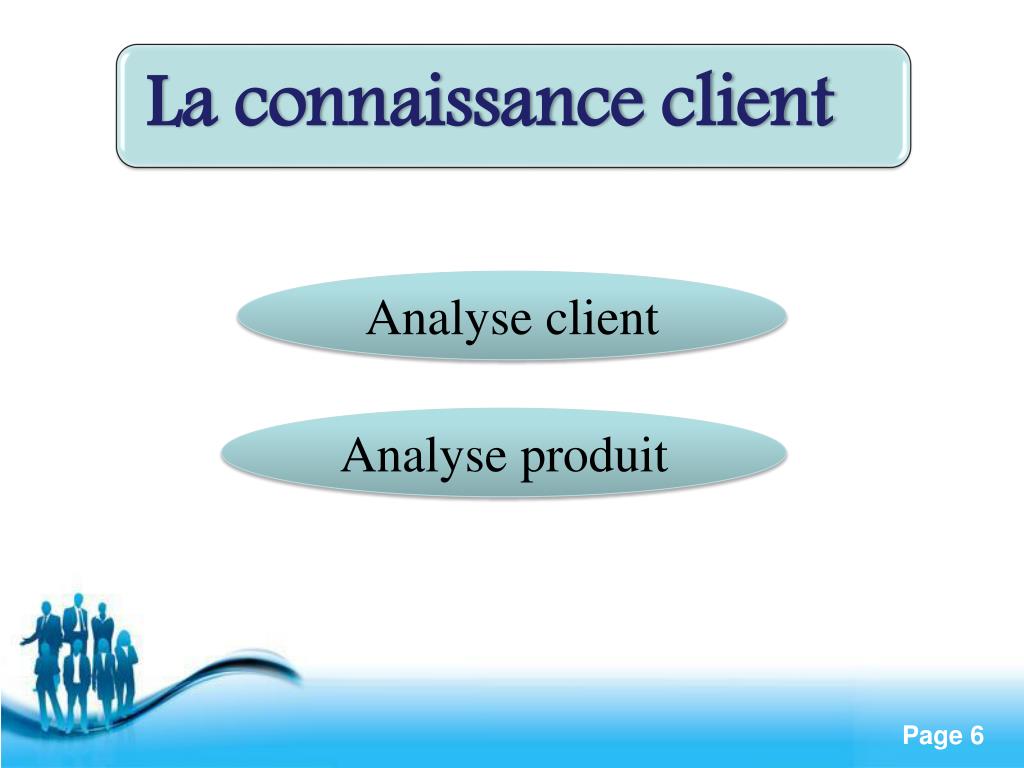 La connaissance client

Analyse client

Analyse produit

Page 6